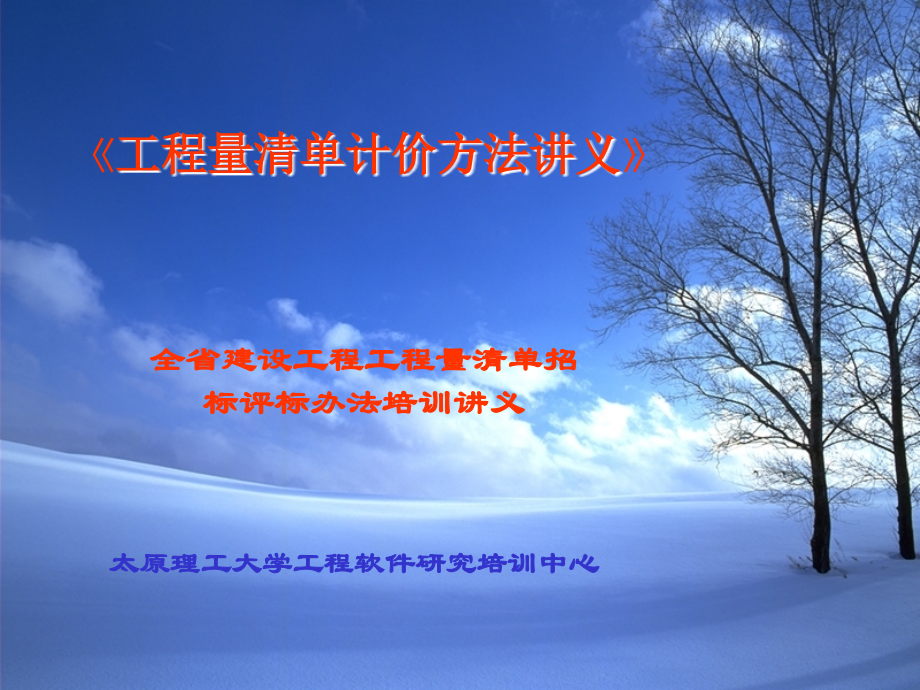 《工程量清单计价方法讲义》

全省建设工程工程量清单招标评标办法培训讲义

太原理工大学工程软件研究培训中心